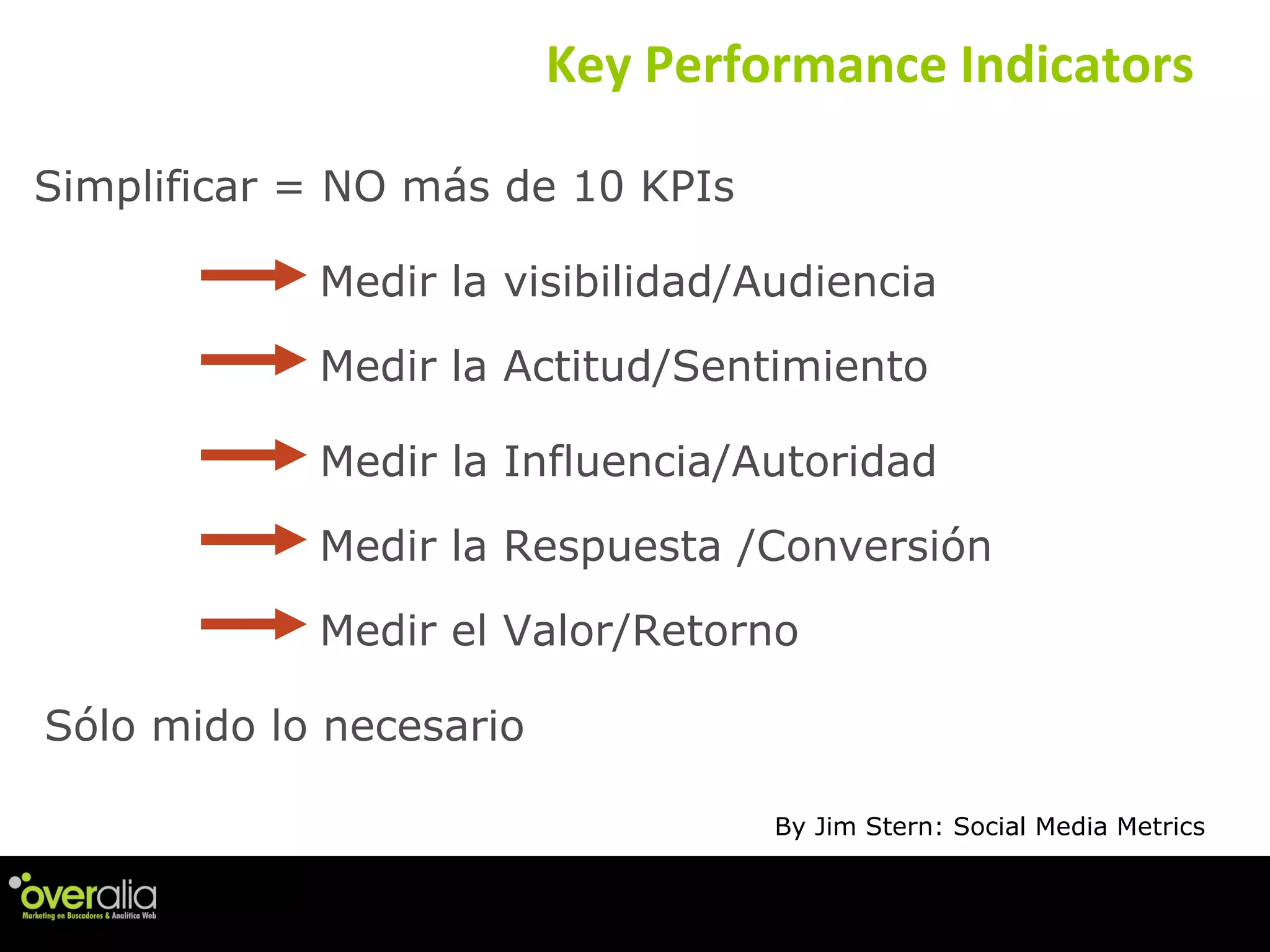 Key Performance Indicators

Simplificar = NO más de 10 KPIs

Medir la visibilidad/Audiencia

Medir la Actitud/Sentimiento

Medir la Influencia/Autoridad

Medir la Respuesta /Conversión

Medir el Valor/Retorno

Sólo mido lo necesario

By Jim Stern: Social Media Metrics

overalia
Marketing en Buscadores & Analítica Web